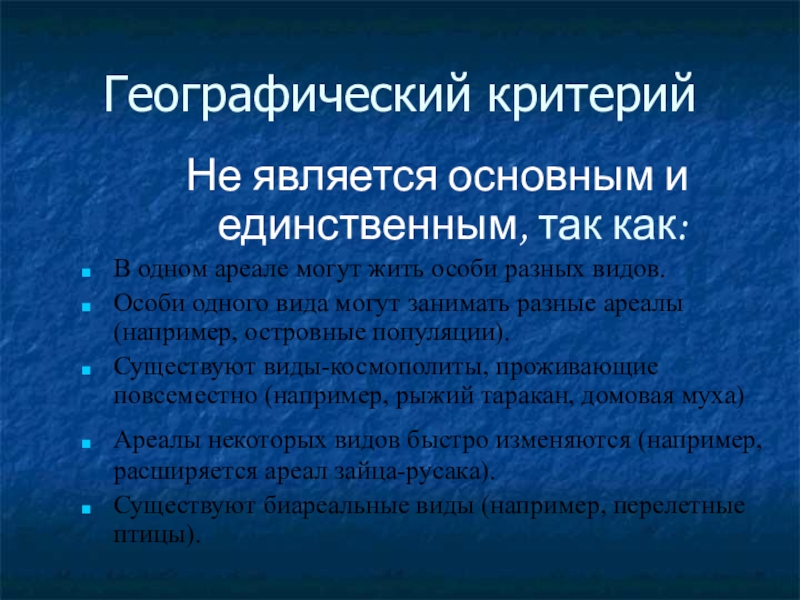 Географический критерий

Не является основным и единственным, так как:

- В одном ареале могут жить особи разных видов.
- Особи одного вида могут занимать разные ареалы (например, островные популяции).
- Существуют виды-космополиты, проживающие повсеместно (например, рыжий таракан, домовая муха)
- Ареалы некоторых видов быстро изменяются (например, расширяется ареал зайца-русака).
- Существуют биареальные виды (например, перелетные птицы).